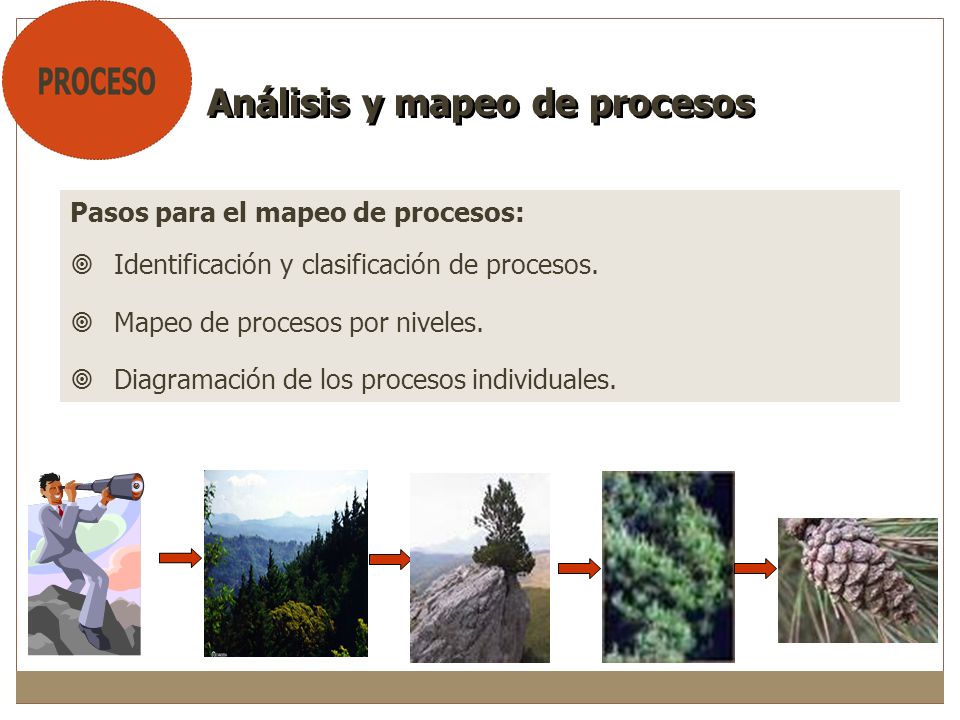 PROCESO

Análisis y mapeo de procesos

Pasos para el mapeo de procesos:

◎ Identificación y clasificación de procesos.

◎ Mapeo de procesos por niveles.

◎ Diagramación de los procesos individuales.